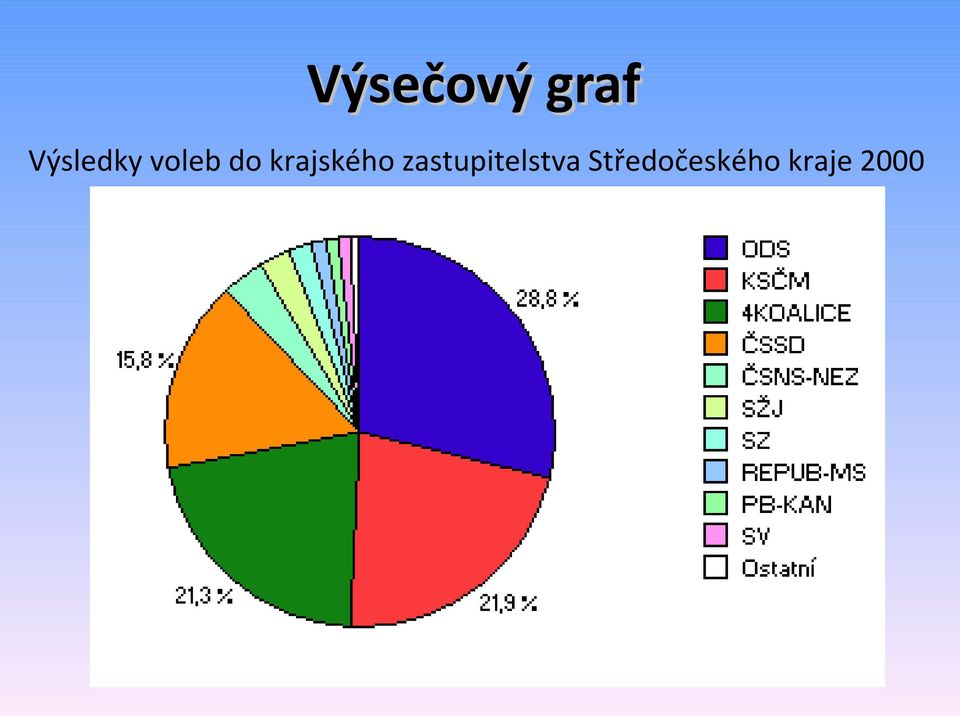 Výsečový graf

Výsledky voleb do krajského zastupitelstva Středočeského kraje 2000

28,8 %
15,8 %
21,3 %
21,9 %

ODS
KSČM
4KOALICE
ČSSD
ČSNS-NEZ
SŽJ
SZ
REPUB-MS
PB-KAN
SV
Ostatní